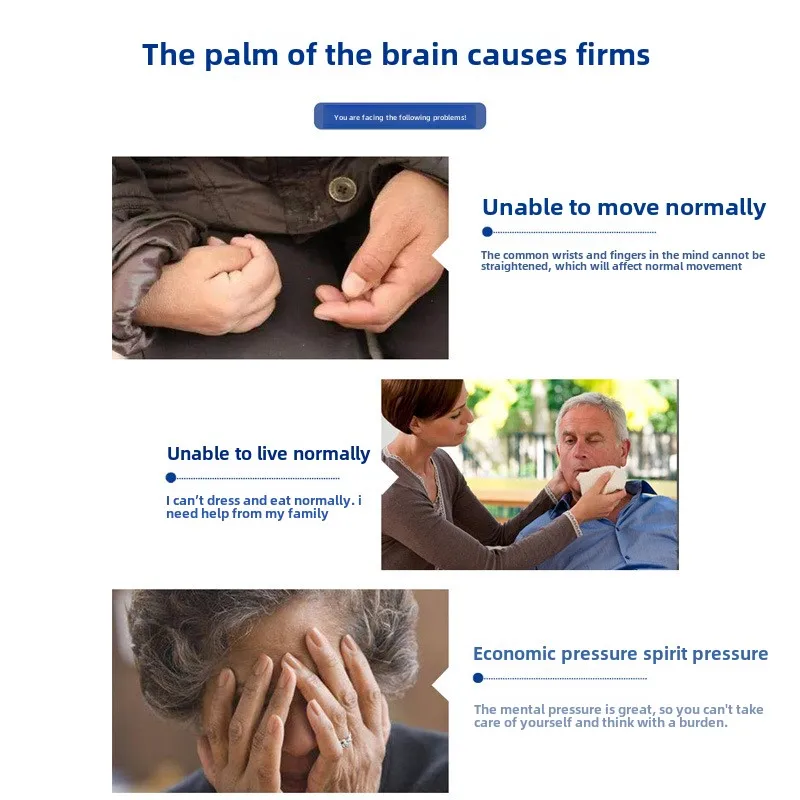 The palm of the brain causes firms

You are facing the following problems!

Unable to move normally

The common wrists and fingers in the mind cannot be straightened, which will affect normal movement

Unable to live normally

I can't dress and eat normally. i need help from my family

Economic pressure spirit pressure

The mental pressure is great, so you can't take care of yourself and think with a burden.